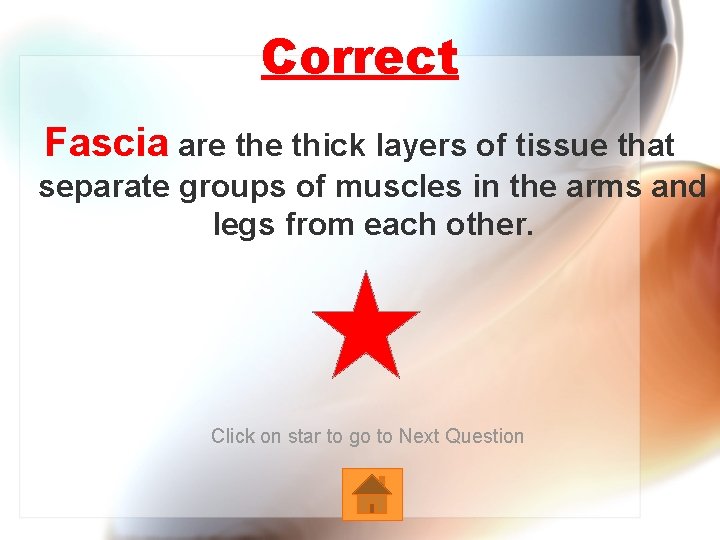 Correct

Fascia are the thick layers of tissue that separate groups of muscles in the arms and legs from each other.

Click on star to go to Next Question